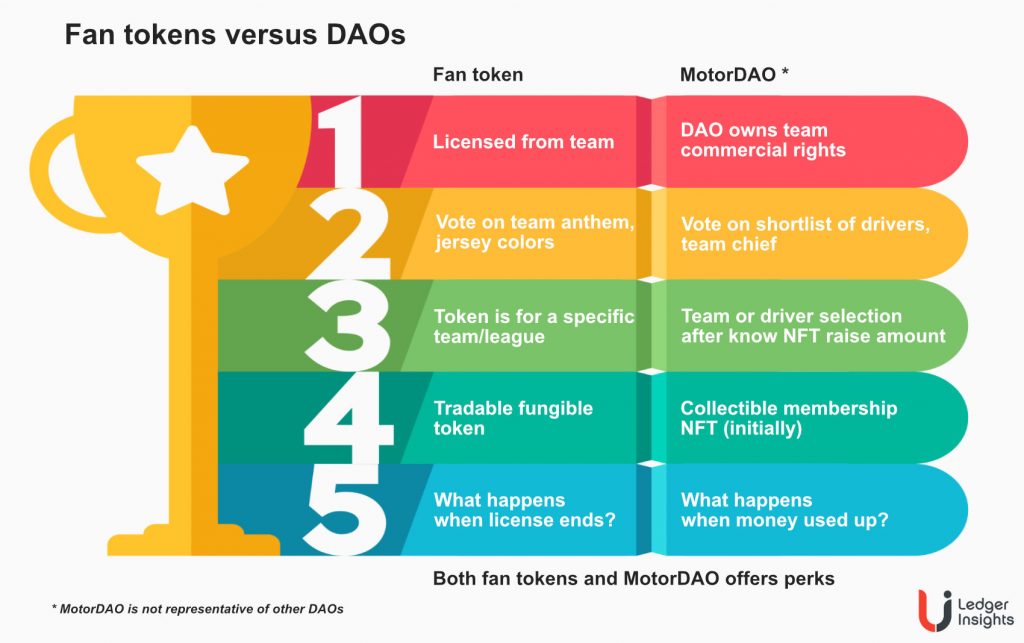 Fan tokens versus DAOs

| | Fan token | MotorDAO * |
|---|---|---|
| 1 | Licensed from team | DAO owns team commercial rights |
| 2 | Vote on team anthem, jersey colors | Vote on shortlist of drivers, team chief |
| 3 | Token is for a specific team/league | Team or driver selection after know NFT raise amount |
| 4 | Tradable fungible token | Collectible membership NFT (initially) |
| 5 | What happens when license ends? | What happens when money used up? |

Both fan tokens and MotorDAO offers perks

* MotorDAO is not representative of other DAOs

Ledger Insights